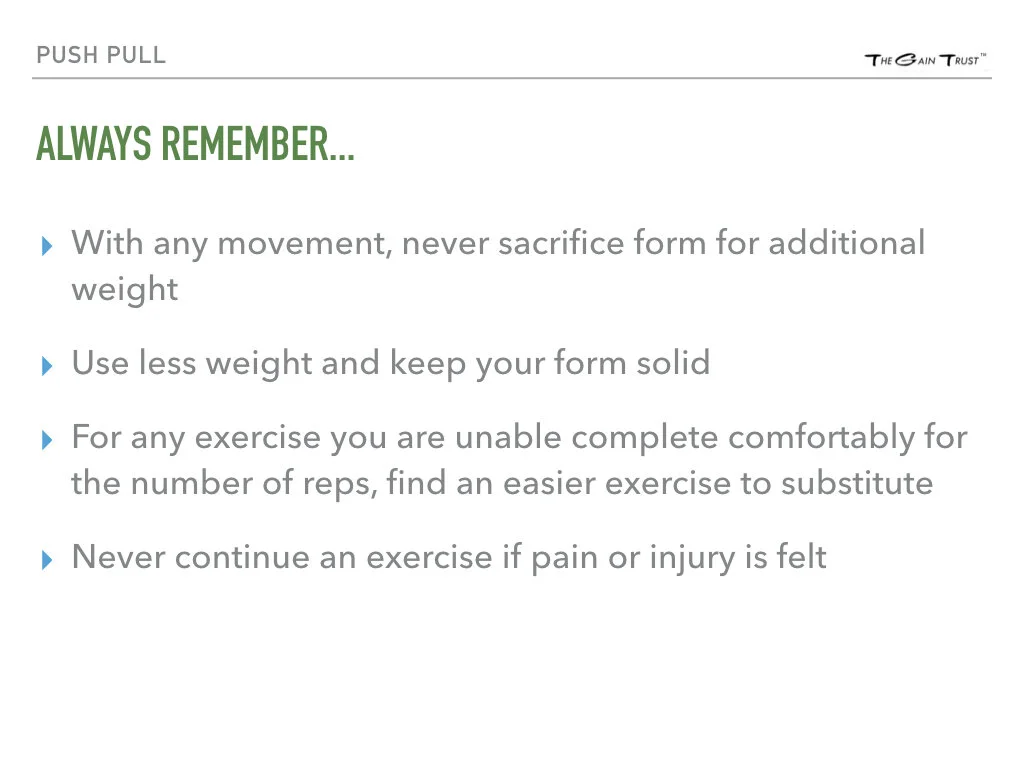 PUSH PULL

THE GAIN TRUST™

ALWAYS REMEMBER...

▸ With any movement, never sacrifice form for additional weight

▸ Use less weight and keep your form solid

▸ For any exercise you are unable complete comfortably for the number of reps, find an easier exercise to substitute

▸ Never continue an exercise if pain or injury is felt